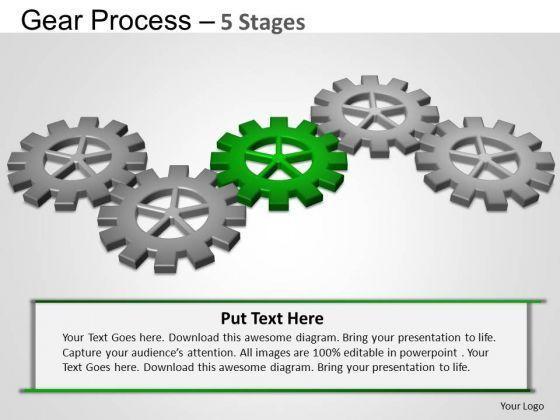 Gear Process – 5 Stages

Put Text Here

Your Text Goes here. Download this awesome diagram. Bring your presentation to life. Capture your audience's attention. All images are 100% editable in powerpoint . Your Text Goes here. Download this awesome diagram. Bring your presentation to life.

Your Logo